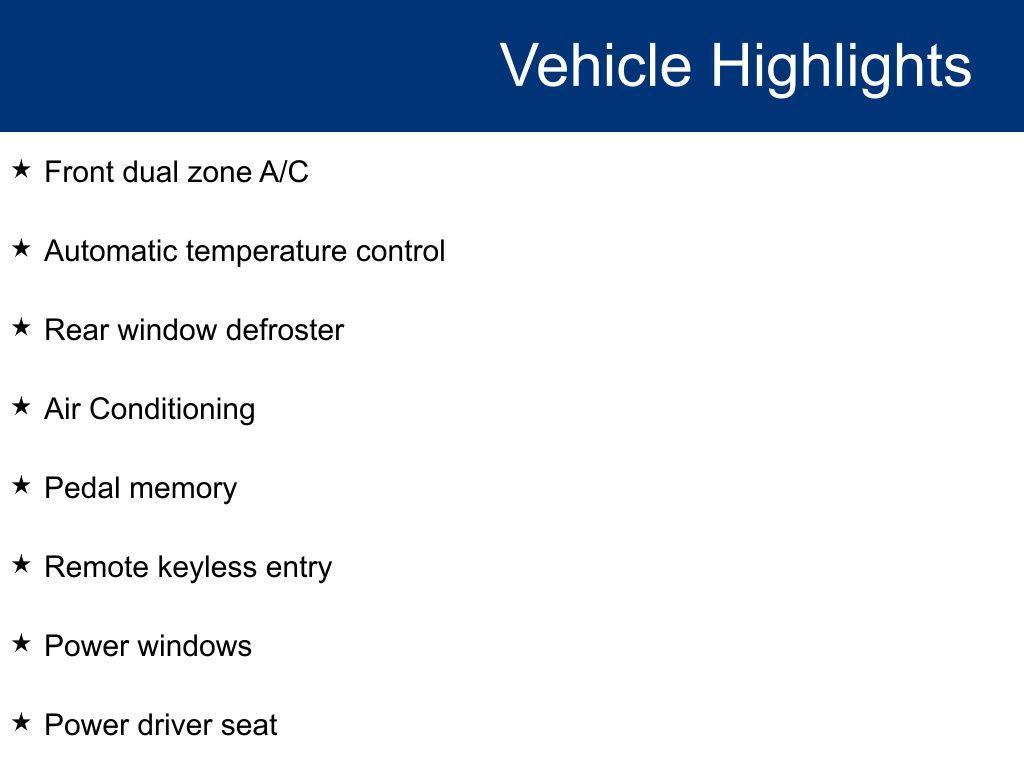 Vehicle Highlights

★ Front dual zone A/C

★ Automatic temperature control

★ Rear window defroster

★ Air Conditioning

★ Pedal memory

★ Remote keyless entry

★ Power windows

★ Power driver seat